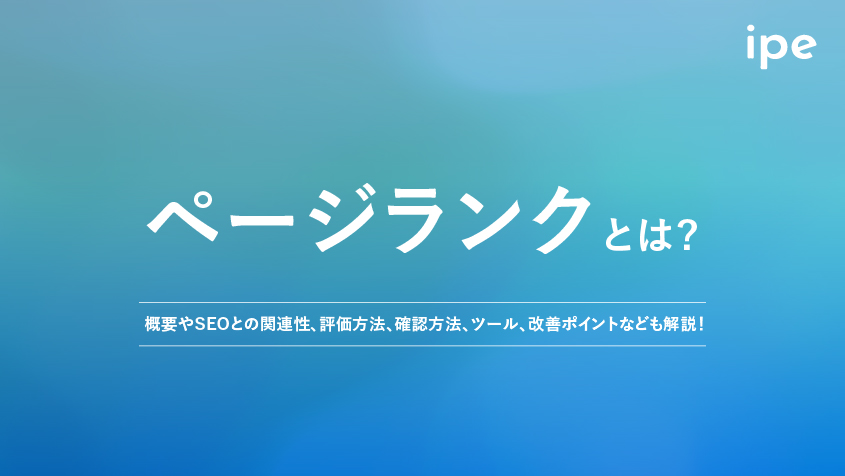 ipe

ページランクとは?

概要やSEOとの関連性、評価方法、確認方法、ツール、改善ポイントなども解説!